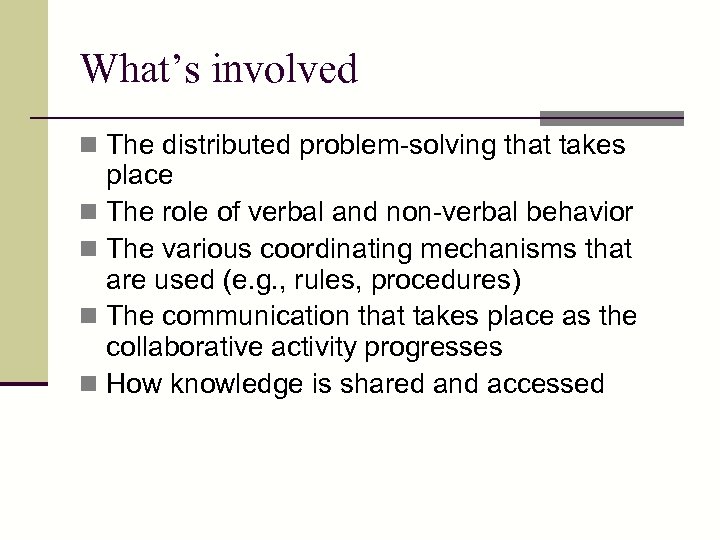 What’s involved

- The distributed problem-solving that takes place
- The role of verbal and non-verbal behavior
- The various coordinating mechanisms that are used (e.g., rules, procedures)
- The communication that takes place as the collaborative activity progresses
- How knowledge is shared and accessed